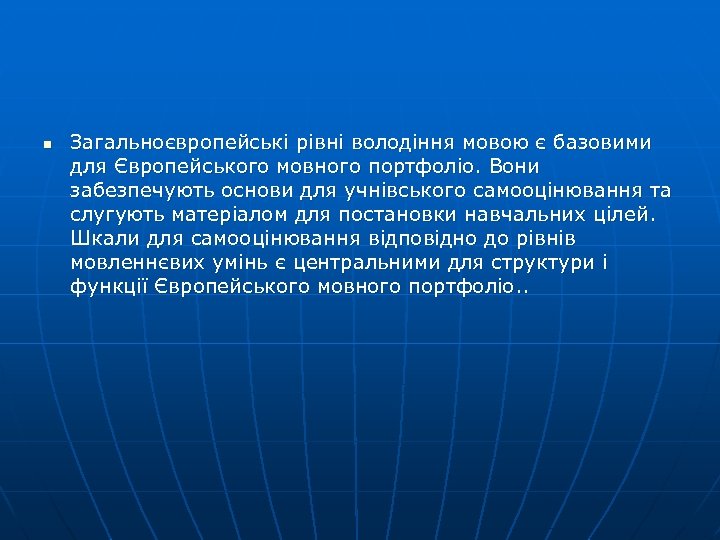 Загальноєвропейські рівні володіння мовою є базовими для Європейського мовного портфоліо. Вони забезпечують основи для учнівського самооцінювання та слугують матеріалом для постановки навчальних цілей. Шкали для самооцінювання відповідно до рівнів мовленнєвих умінь є центральними для структури і функції Європейського мовного портфоліо..